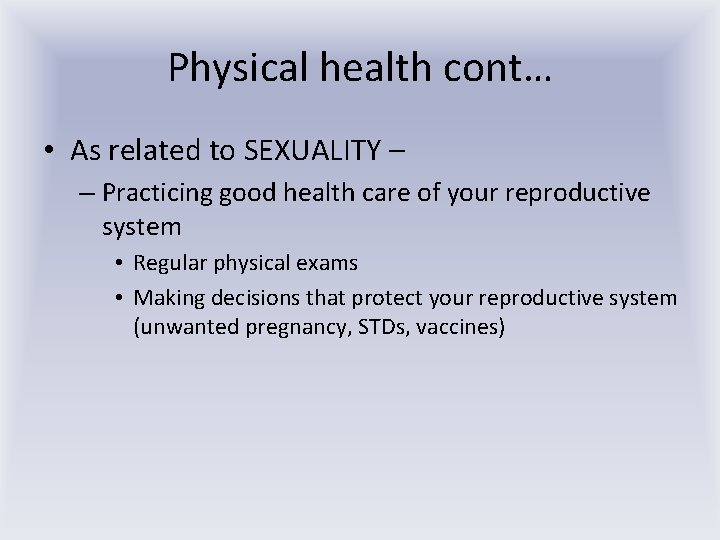 Physical health cont…

• As related to SEXUALITY –

– Practicing good health care of your reproductive system

• Regular physical exams

• Making decisions that protect your reproductive system (unwanted pregnancy, STDs, vaccines)